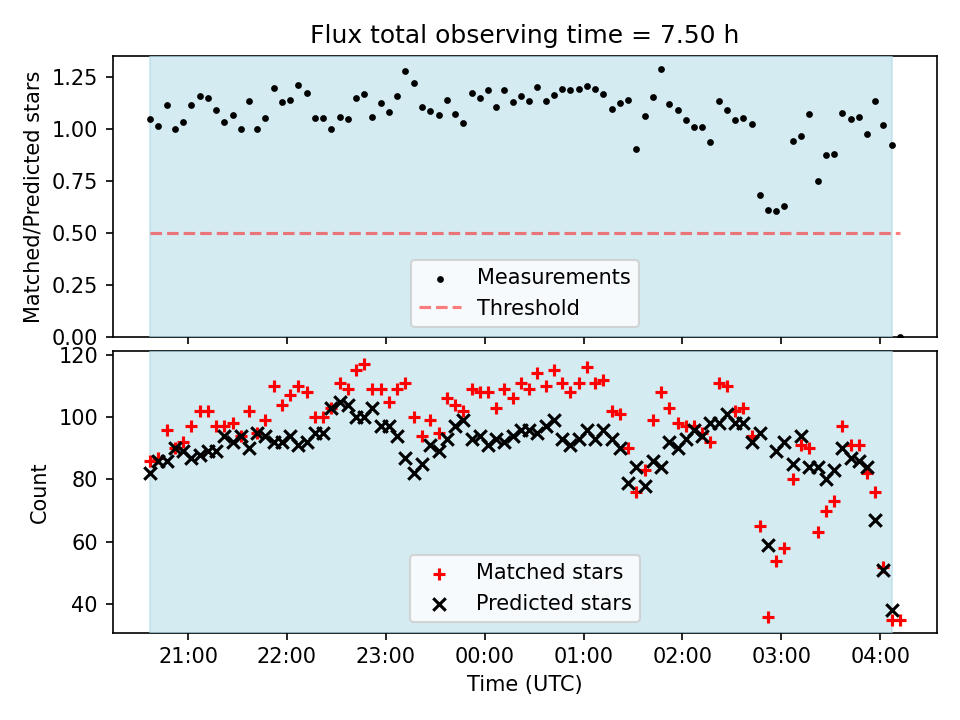 Flux total observing time = 7.50 h

Matched/Predicted stars

1.25
1.00
0.75
0.50
0.25
0.00

Measurements
Threshold

Count

120
100
80
60
40

Matched stars
Predicted stars

21:00
22:00
23:00
00:00
01:00
02:00
03:00
04:00

Time (UTC)